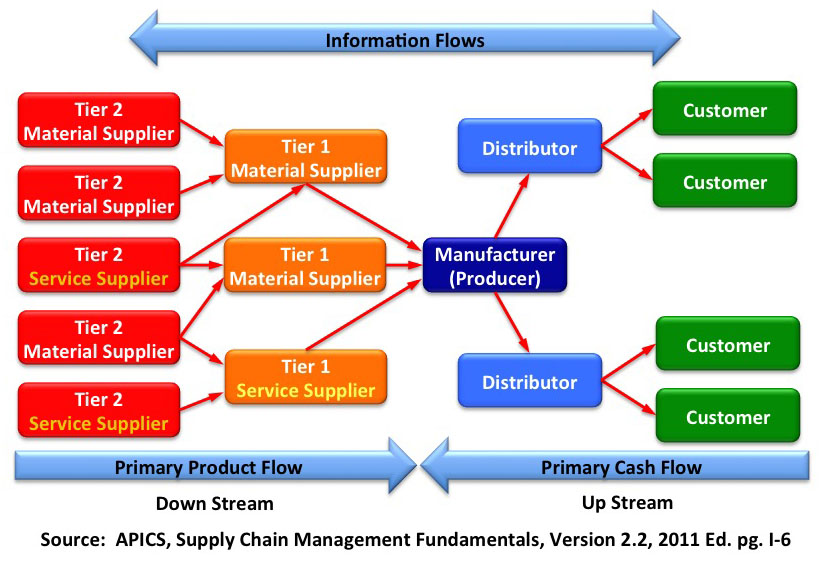 Information Flows

Tier 2
Material Supplier

Tier 2
Material Supplier

Tier 2
Service Supplier

Tier 2
Material Supplier

Tier 2
Service Supplier

Tier 1
Material Supplier

Tier 1
Material Supplier

Tier 1
Service Supplier

Manufacturer
(Producer)

Distributor

Distributor

Customer

Customer

Customer

Customer

Primary Product Flow

Primary Cash Flow

Down Stream

Up Stream

Source: APICS, Supply Chain Management Fundamentals, Version 2.2, 2011 Ed. pg. I-6